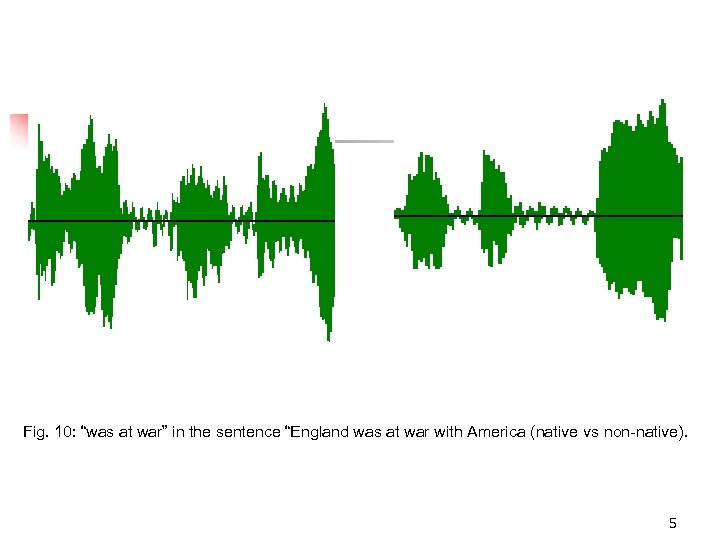 Fig. 10: “was at war” in the sentence “England was at war with America (native vs non-native).

5